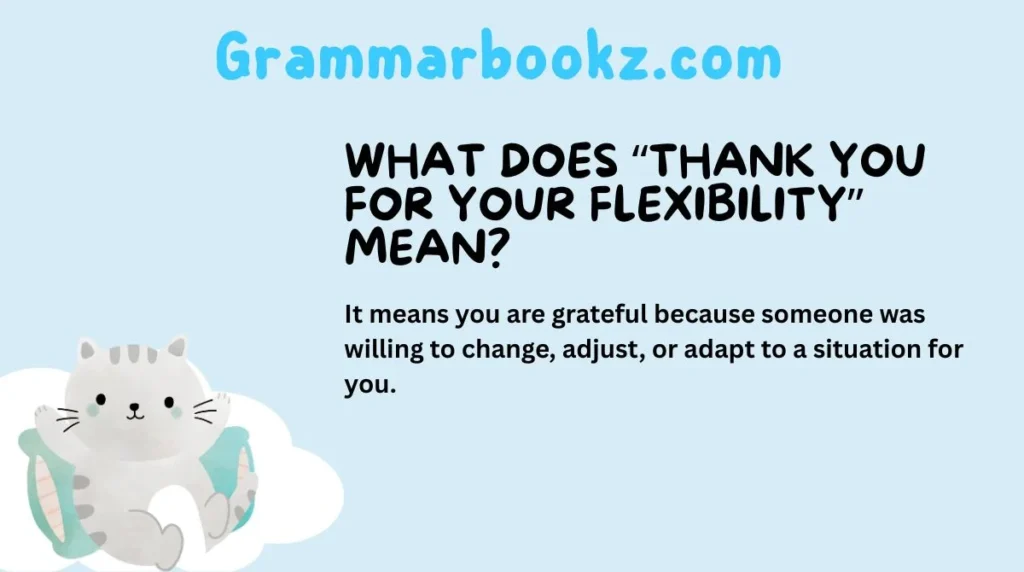 Grammarbookz.com

WHAT DOES “THANK YOU FOR YOUR FLEXIBILITY” MEAN?

It means you are grateful because someone was willing to change, adjust, or adapt to a situation for you.